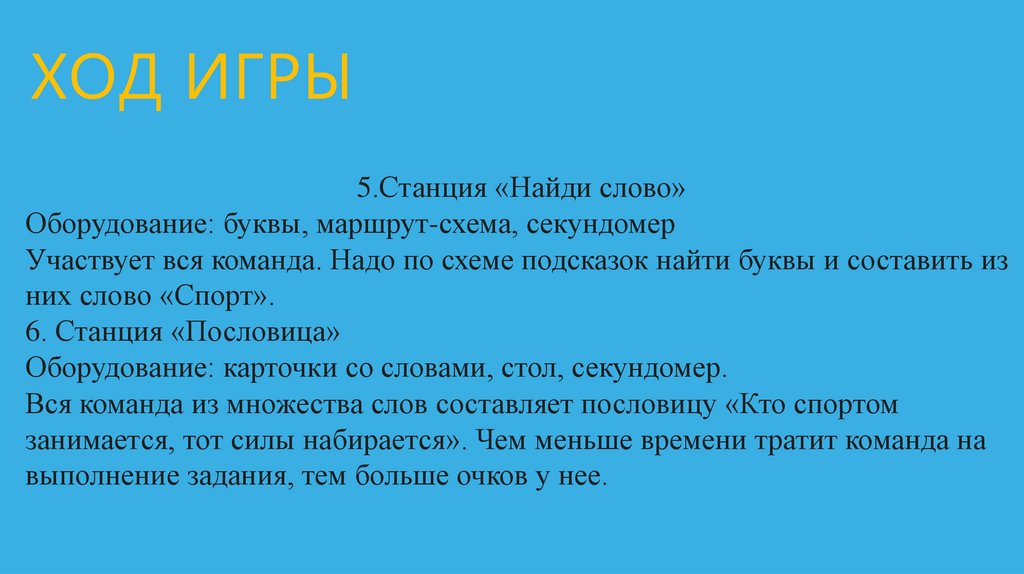 ХОД ИГРЫ

5.Станция «Найди слово»
Оборудование: буквы, маршрут-схема, секундомер
Участвует вся команда. Надо по схеме подсказок найти буквы и составить из них слово «Спорт».
6. Станция «Пословица»
Оборудование: карточки со словами, стол, секундомер.
Вся команда из множества слов составляет пословицу «Кто спортом занимается, тот силы набирается». Чем меньше времени тратит команда на выполнение задания, тем больше очков у нее.